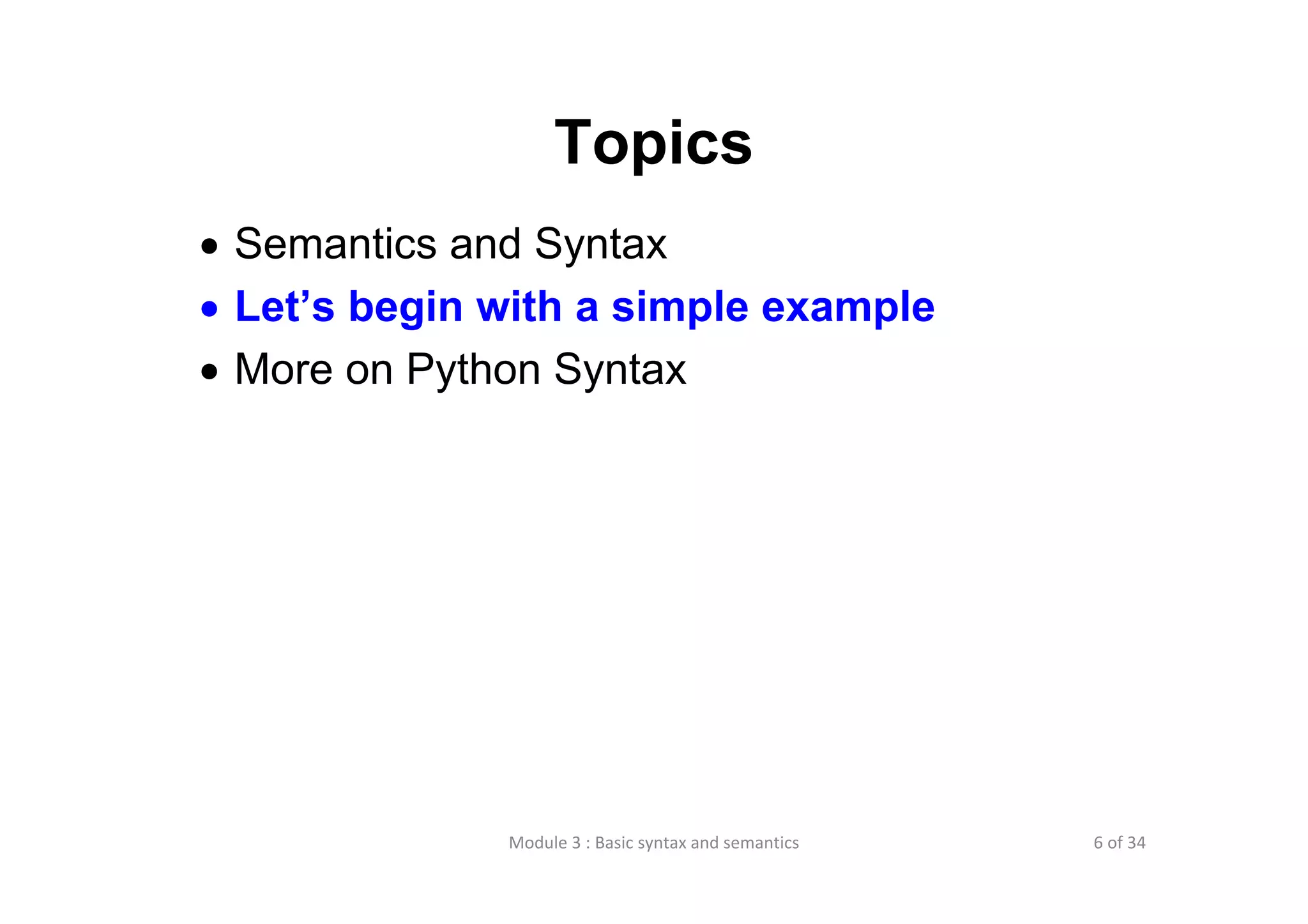 Topics

• Semantics and Syntax
• Let’s begin with a simple example
• More on Python Syntax

Module 3 : Basic syntax and semantics

6 of 34